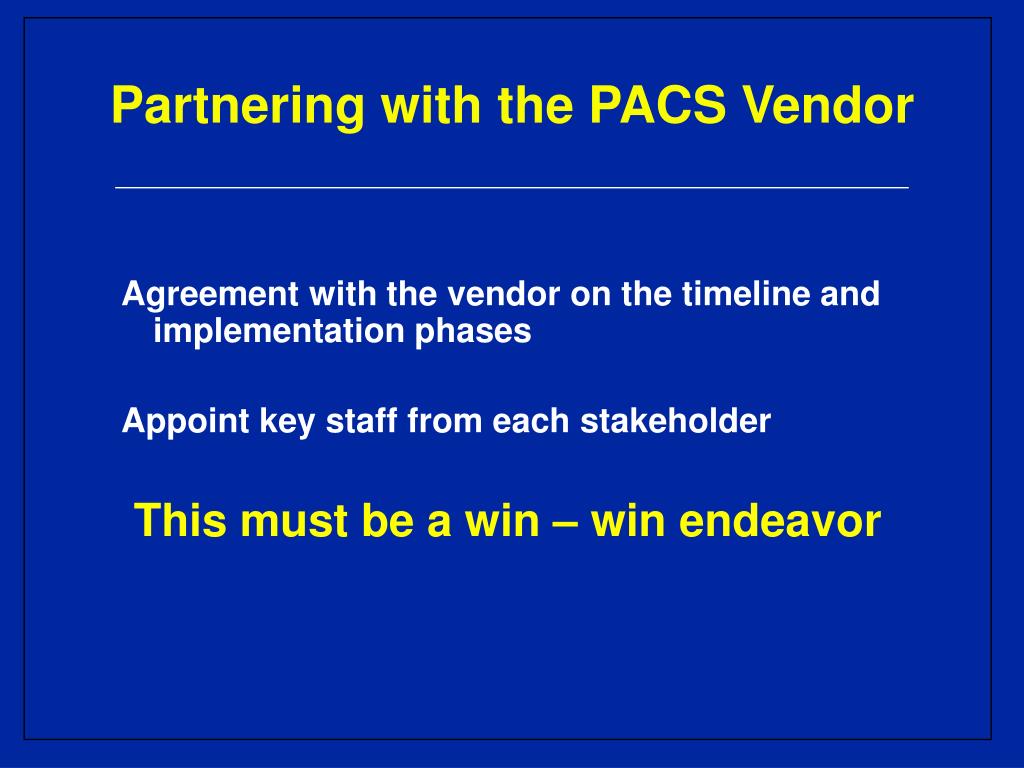 Partnering with the PACS Vendor

Agreement with the vendor on the timeline and implementation phases

Appoint key staff from each stakeholder

This must be a win – win endeavor